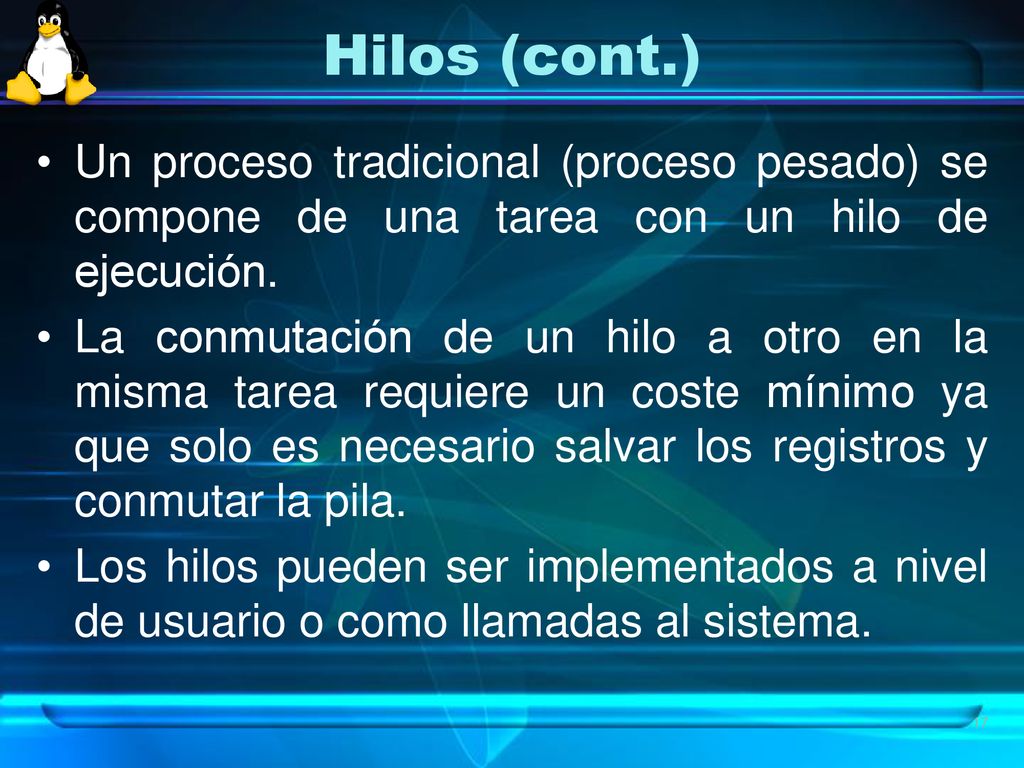 Hilos (cont.)

• Un proceso tradicional (proceso pesado) se compone de una tarea con un hilo de ejecución.

• La conmutación de un hilo a otro en la misma tarea requiere un coste mínimo ya que solo es necesario salvar los registros y conmutar la pila.

• Los hilos pueden ser implementados a nivel de usuario o como llamadas al sistema.

17